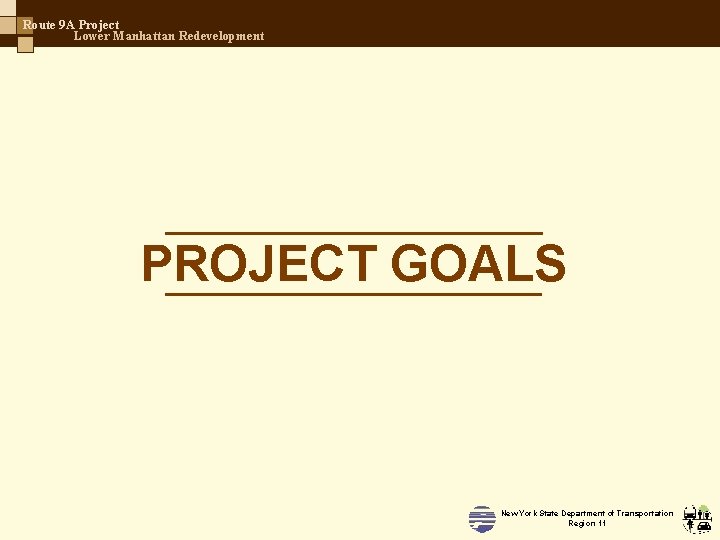 Route 9A Project
Lower Manhattan Redevelopment

PROJECT GOALS

New York State Department of Transportation
Region 11